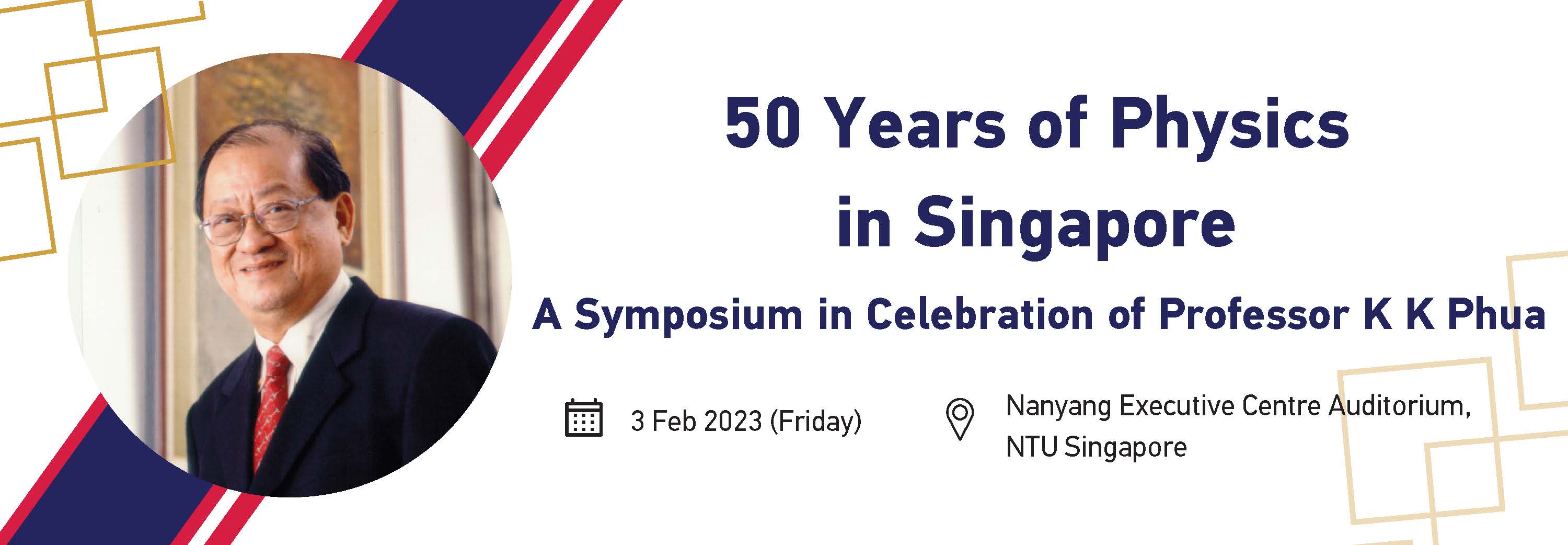 50 Years of Physics in Singapore

A Symposium in Celebration of Professor K K Phua

3 Feb 2023 (Friday)

Nanyang Executive Centre Auditorium, NTU Singapore